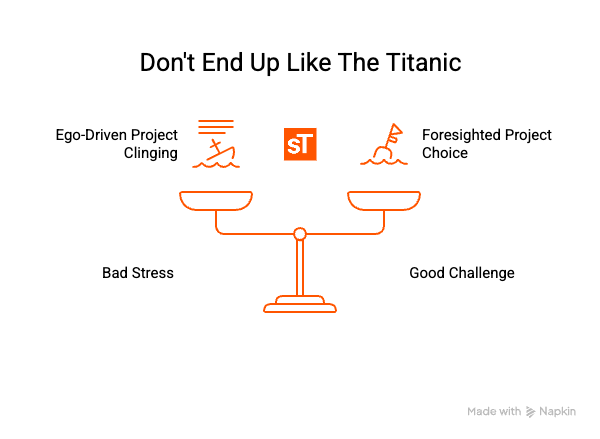 Don't End Up Like The Titanic

Ego-Driven Project Clinging

sT

Foresighted Project Choice

Bad Stress

Good Challenge

Made with Napkin